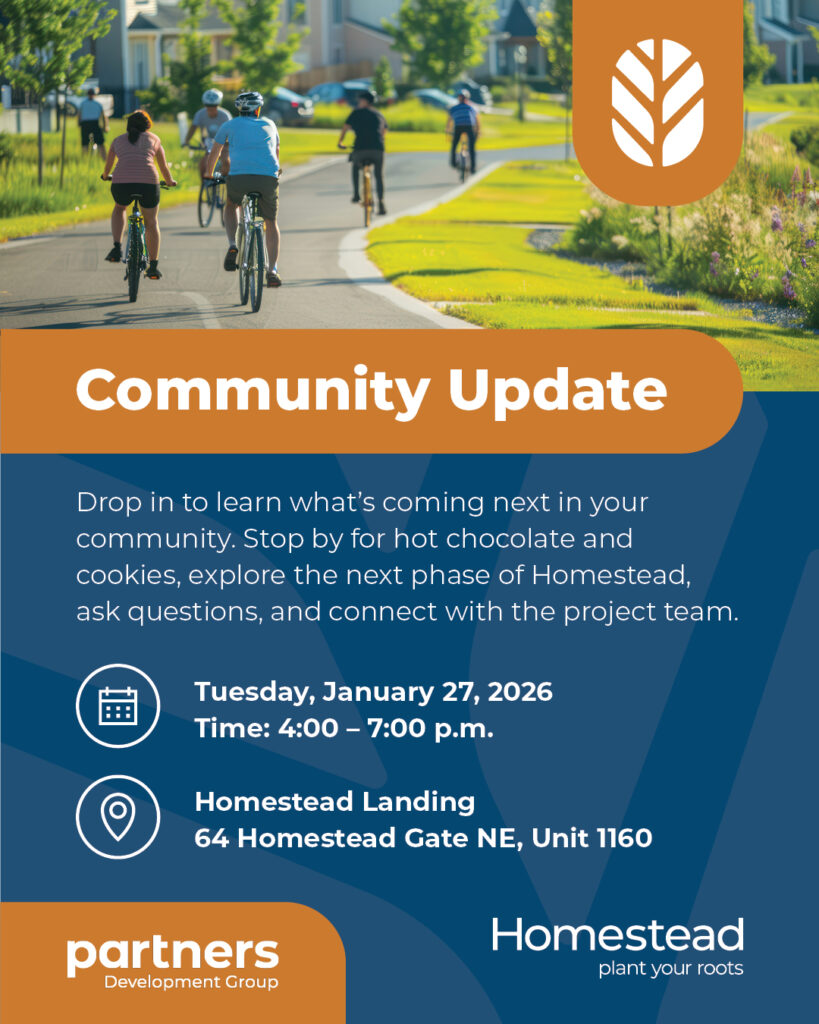 Community Update

Drop in to learn what's coming next in your community. Stop by for hot chocolate and cookies, explore the next phase of Homestead, ask questions, and connect with the project team.

Tuesday, January 27, 2026
Time: 4:00 – 7:00 p.m.

Homestead Landing
64 Homestead Gate NE, Unit 1160

partners
Development Group

Homestead
plant your roots